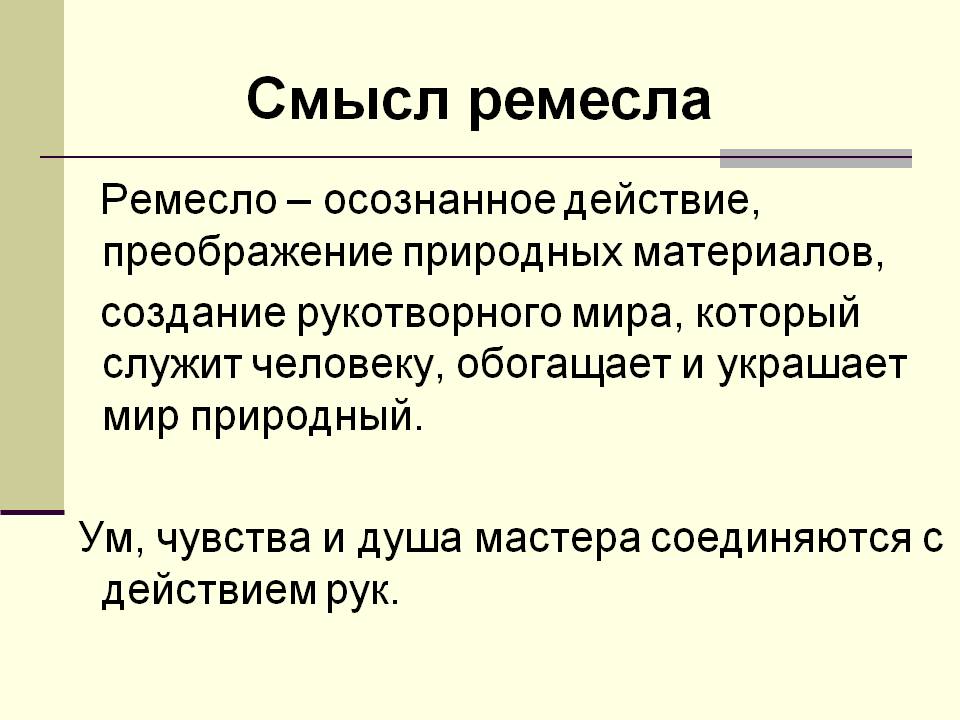 Смысл ремесла

Ремесло – осознанное действие, преображение природных материалов,

создание рукотворного мира, который служит человеку, обогащает и украшает мир природный.

Ум, чувства и душа мастера соединяются с действием рук.